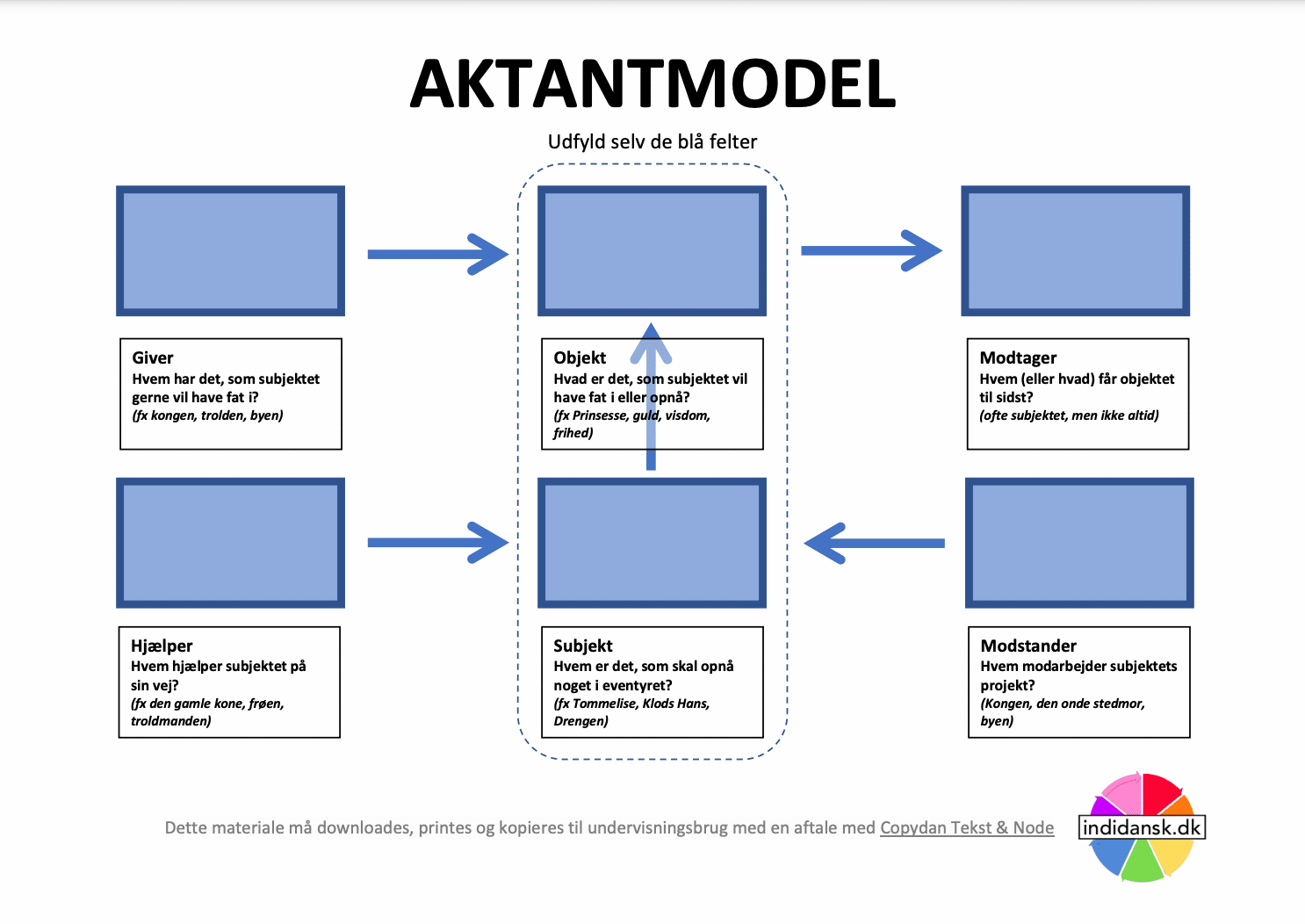 AKTANTMODEL

Udfyld selv de blå felter

Giver
Hvem har det, som subjektet gerne vil have fat i?
(fx kongen, trolden, byen)

Objekt
Hvad er det, som subjektet vil have fat i eller opnå?
(fx Prinsesse, guld, visdom, frihed)

Modtager
Hvem (eller hvad) får objektet til sidst?
(ofte subjektet, men ikke altid)

Hjælper
Hvem hjælper subjektet på sin vej?
(fx den gamle kone, frøen, troldmanden)

Subjekt
Hvem er det, som skal opnå noget i eventyret?
(fx Tommelise, Klods Hans, Drengen)

Modstander
Hvem modarbejder subjektets projekt?
(Kongen, den onde stedmor, byen)

Dette materiale må downloades, printes og kopieres til undervisningsbrug med en aftale med Copydan Tekst & Node

indidansk.dk